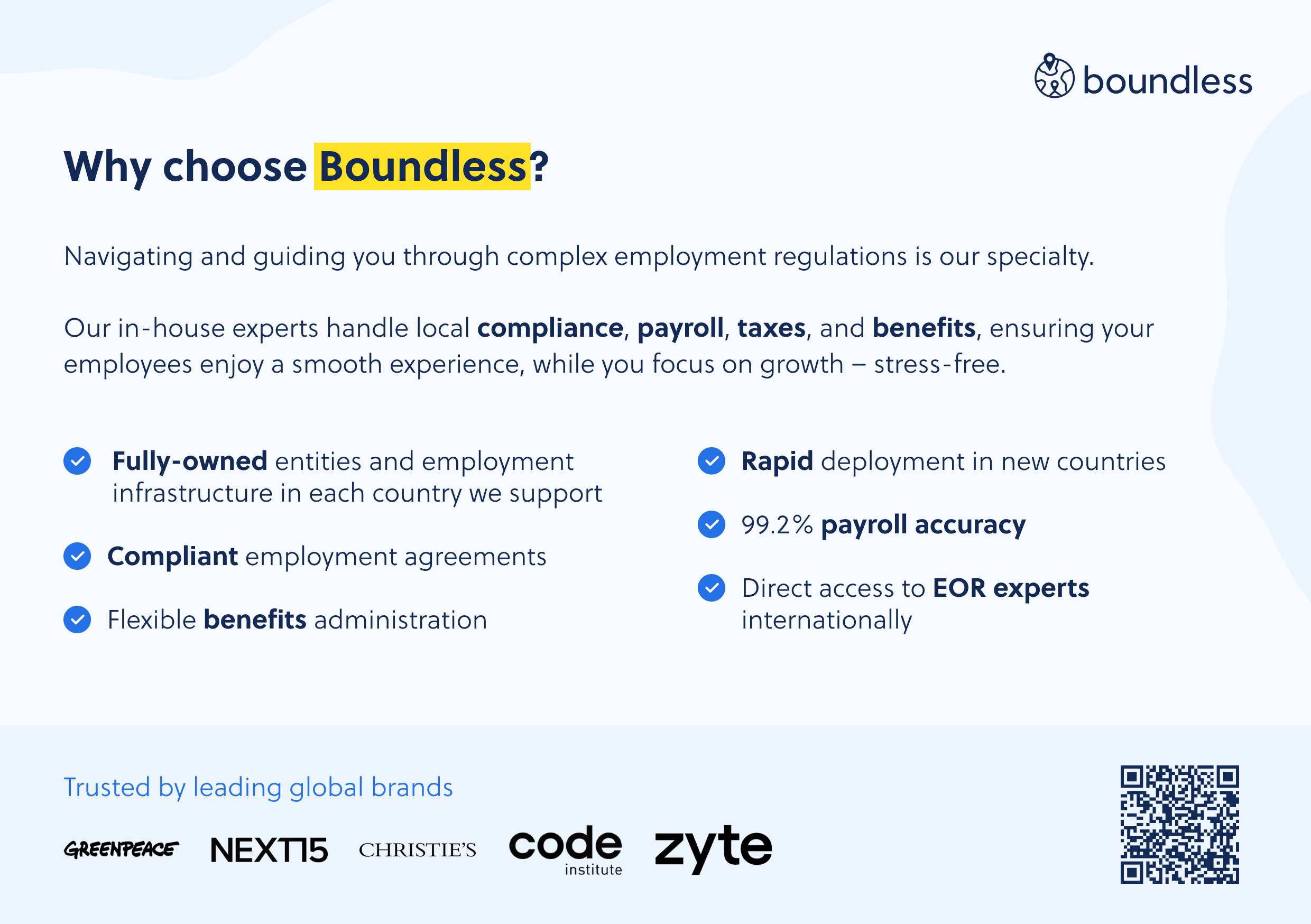 boundless

Why choose Boundless?

Navigating and guiding you through complex employment regulations is our specialty.

Our in-house experts handle local compliance, payroll, taxes, and benefits, ensuring your employees enjoy a smooth experience, while you focus on growth – stress-free.

Fully-owned entities and employment infrastructure in each country we support

Compliant employment agreements

Flexible benefits administration

Rapid deployment in new countries

99.2% payroll accuracy

Direct access to EOR experts internationally

Trusted by leading global brands

GREENPEACE NEXT15 CHRISTIE'S code institute zyte